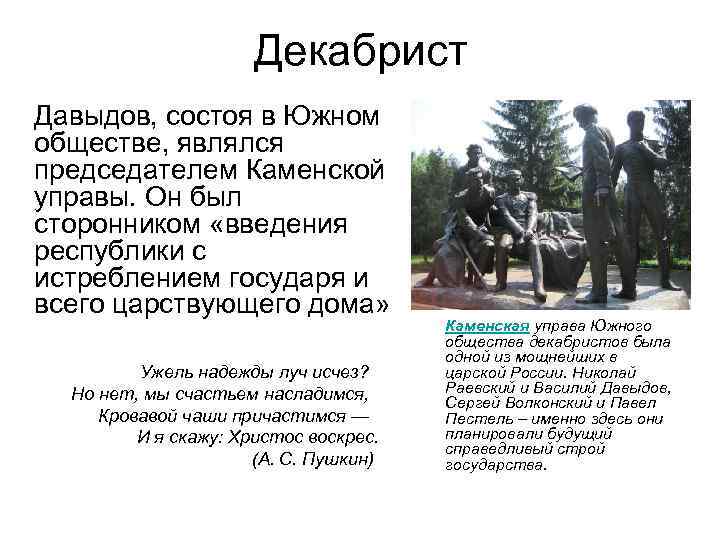 Декабрист

Давыдов, состоя в Южном обществе, являлся председателем Каменской управы. Он был сторонником «введения республики с истреблением государя и всего царствующего дома»

Ужель надежды луч исчез?
Но нет, мы счастьем насладимся,
Кровавой чаши причастимся —
И я скажу: Христос воскрес.
(А. С. Пушкин)

Каменская управа Южного общества декабристов была одной из мощнейших в царской России. Николай Раевский и Василий Давыдов, Сергей Волконский и Павел Пестель – именно здесь они планировали будущий справедливый строй государства.